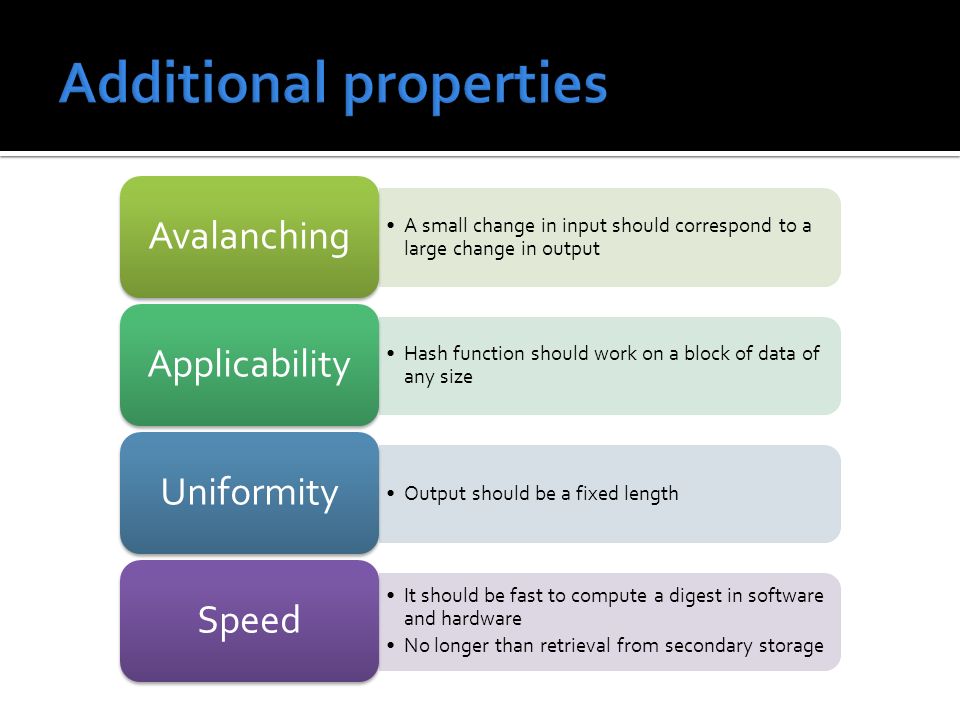 Additional properties

Avalanching

• A small change in input should correspond to a large change in output

Applicability

• Hash function should work on a block of data of any size

Uniformity

• Output should be a fixed length

Speed

• It should be fast to compute a digest in software and hardware
• No longer than retrieval from secondary storage